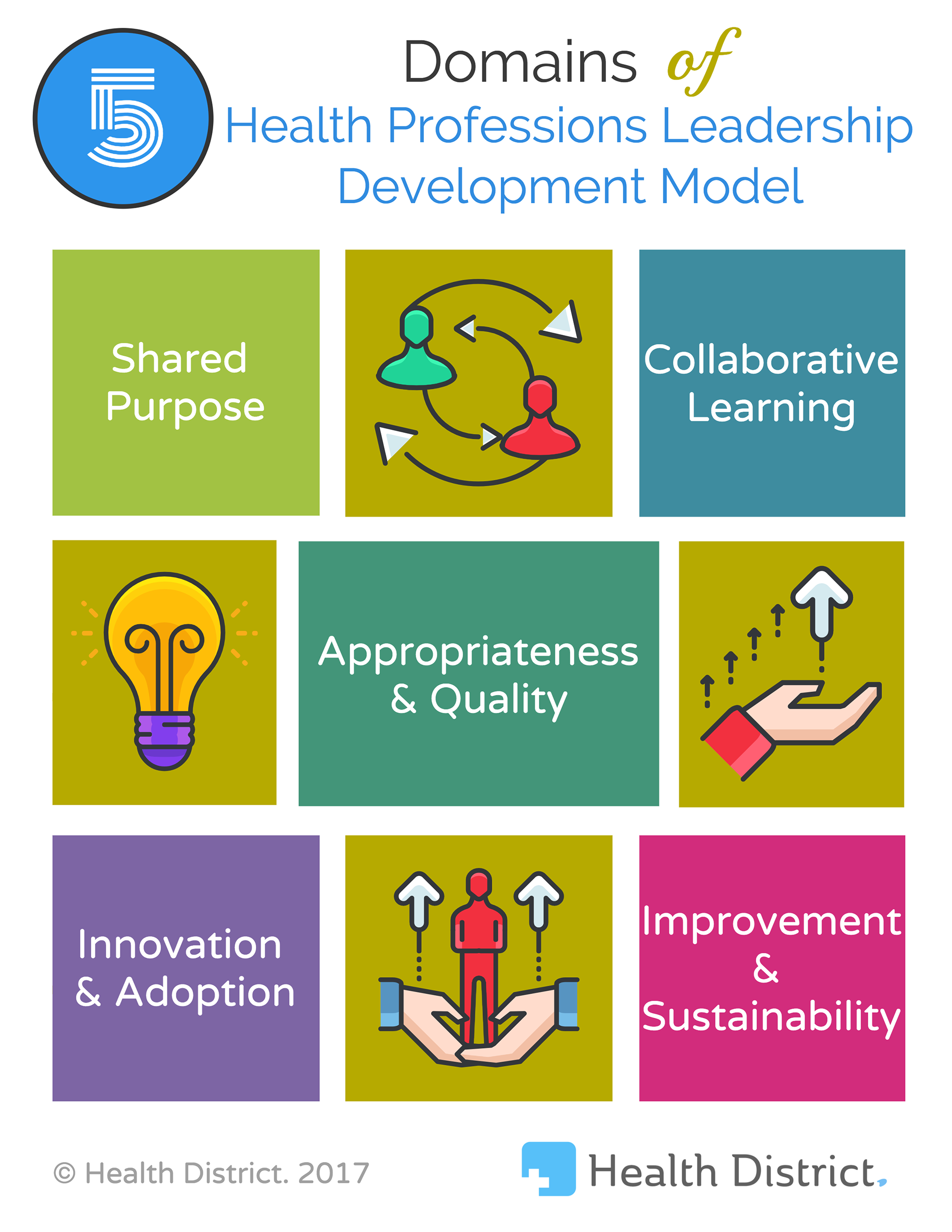 5 Domains of
Health Professions Leadership Development Model

Shared Purpose

Collaborative Learning

Appropriateness & Quality

Innovation & Adoption

Improvement & Sustainability

© Health District. 2017

Health District.